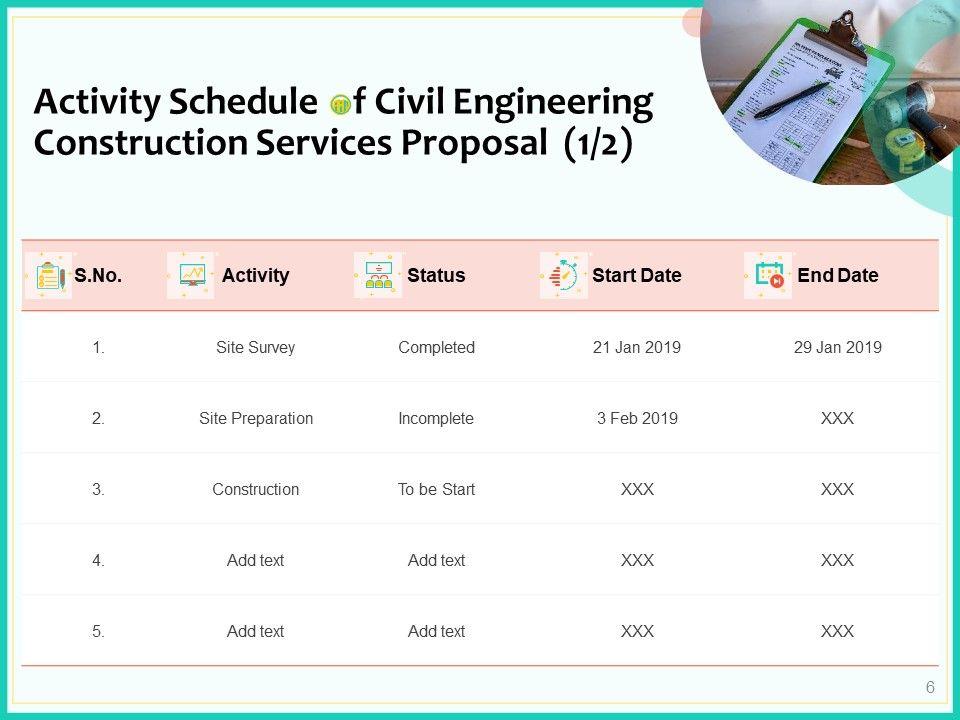 Activity Schedule of Civil Engineering Construction Services Proposal (1/2)

| S.No. | Activity | Status | Start Date | End Date |
|---|---|---|---|---|
| 1. | Site Survey | Completed | 21 Jan 2019 | 29 Jan 2019 |
| 2. | Site Preparation | Incomplete | 3 Feb 2019 | XXX |
| 3. | Construction | To be Start | XXX | XXX |
| 4. | Add text | Add text | XXX | XXX |
| 5. | Add text | Add text | XXX | XXX |

6